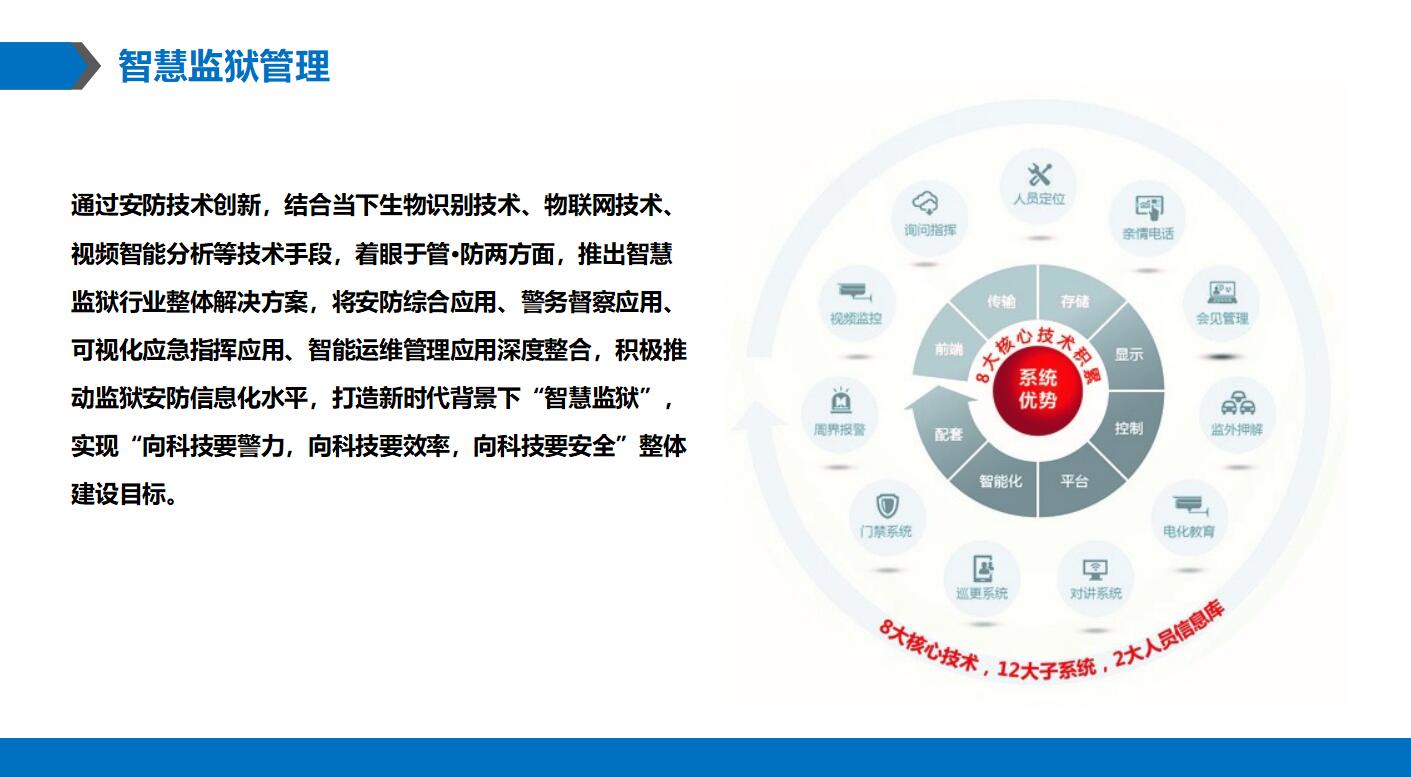 智慧监狱管理

通过安防技术创新，结合当下生物识别技术、物联网技术、视频智能分析等技术手段，着眼于管•防两方面，推出智慧监狱行业整体解决方案，将安防综合应用、警务督察应用、可视化应急指挥应用、智能运维管理应用深度整合，积极推动监狱安防信息化水平，打造新时代背景下“智慧监狱”，实现“向科技要警力，向科技要效率，向科技要安全”整体建设目标。

人员定位
亲情电话
会见管理
监外押解
电化教育
对讲系统
巡更系统
门禁系统
周界报警
视频监控
询问指挥

传输
存储
显示
控制
平台
智能化
配套
前端
8大核心技术积累
系统优势

8大核心技术，12大子系统，2大人员信息库